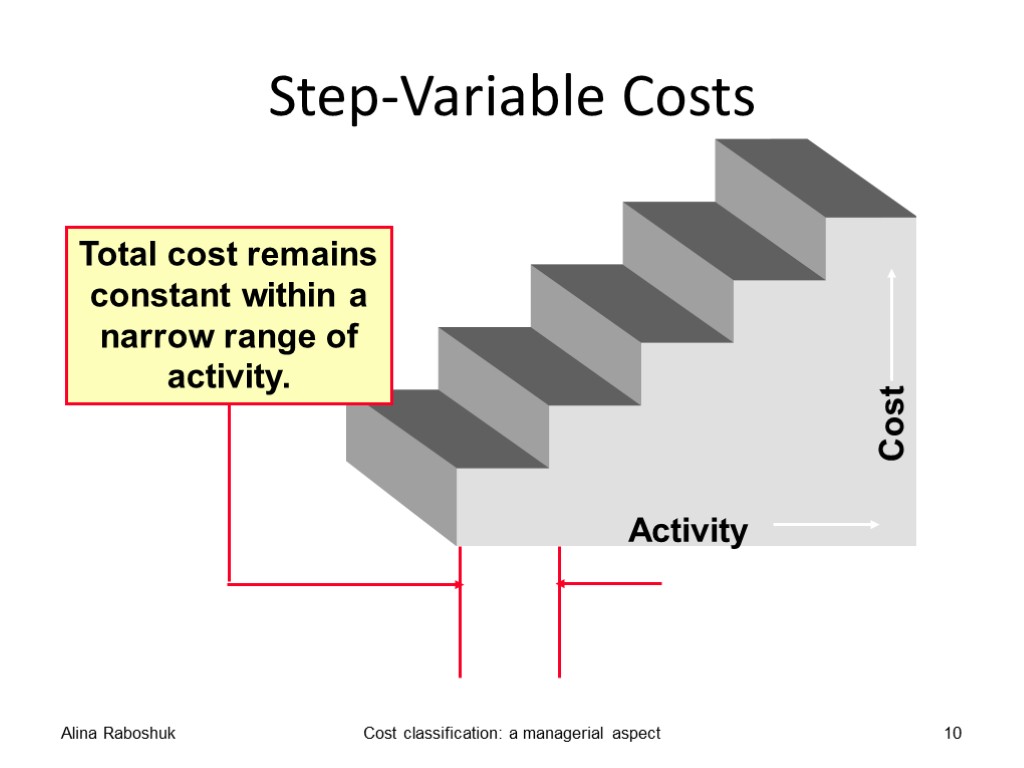 Step-Variable Costs

Total cost remains constant within a narrow range of activity.

Cost

Activity

Alina Raboshuk

Cost classification: a managerial aspect

10